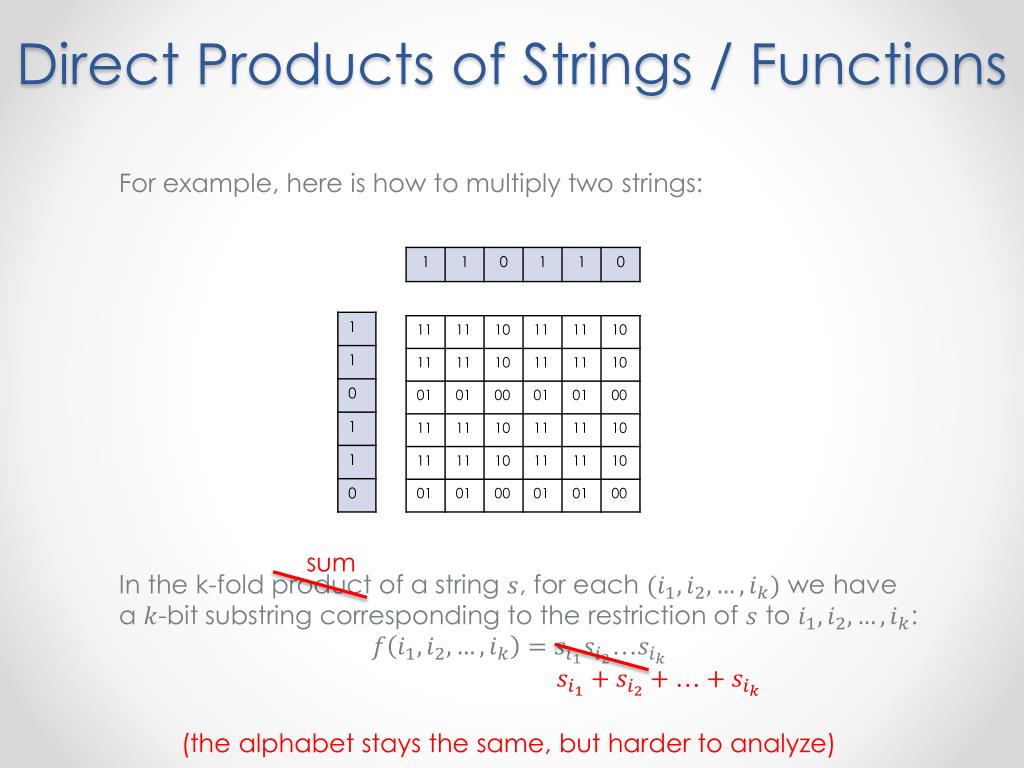 Direct Products of Strings / Functions

For example, here is how to multiply two strings:

| 1 | 1 | 0 | 1 | 1 | 0 |
|---|---|---|---|---|---|

| 1 |
|---|
| 1 |
| 0 |
| 1 |
| 1 |
| 0 |

| 11 | 11 | 10 | 11 | 11 | 10 |
|---|---|---|---|---|---|
| 11 | 11 | 10 | 11 | 11 | 10 |
| 01 | 01 | 00 | 01 | 01 | 00 |
| 11 | 11 | 10 | 11 | 11 | 10 |
| 11 | 11 | 10 | 11 | 11 | 10 |
| 01 | 01 | 00 | 01 | 01 | 00 |

sum

In the k-fold product of a string $s$, for each $(i_1, i_2, \dots, i_k)$ we have a $k$-bit substring corresponding to the restriction of $s$ to $i_1, i_2, \dots, i_k$:
$f(i_1, i_2, \dots, i_k) = s_{i_1} s_{i_2} \dots s_{i_k}$
$s_{i_1} + s_{i_2} + \dots + s_{i_k}$

(the alphabet stays the same, but harder to analyze)